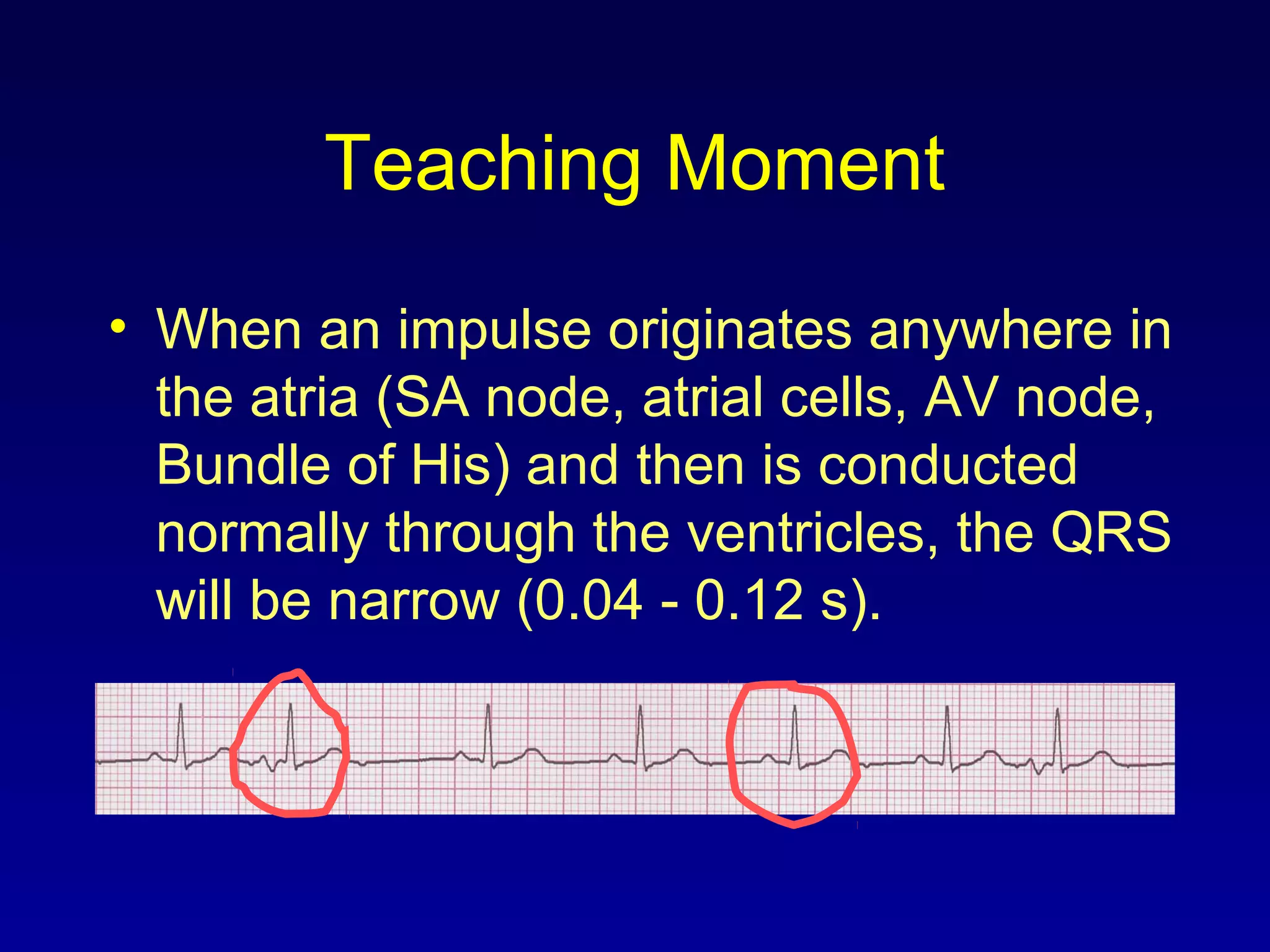 Teaching Moment

• When an impulse originates anywhere in the atria (SA node, atrial cells, AV node, Bundle of His) and then is conducted normally through the ventricles, the QRS will be narrow (0.04 - 0.12 s).